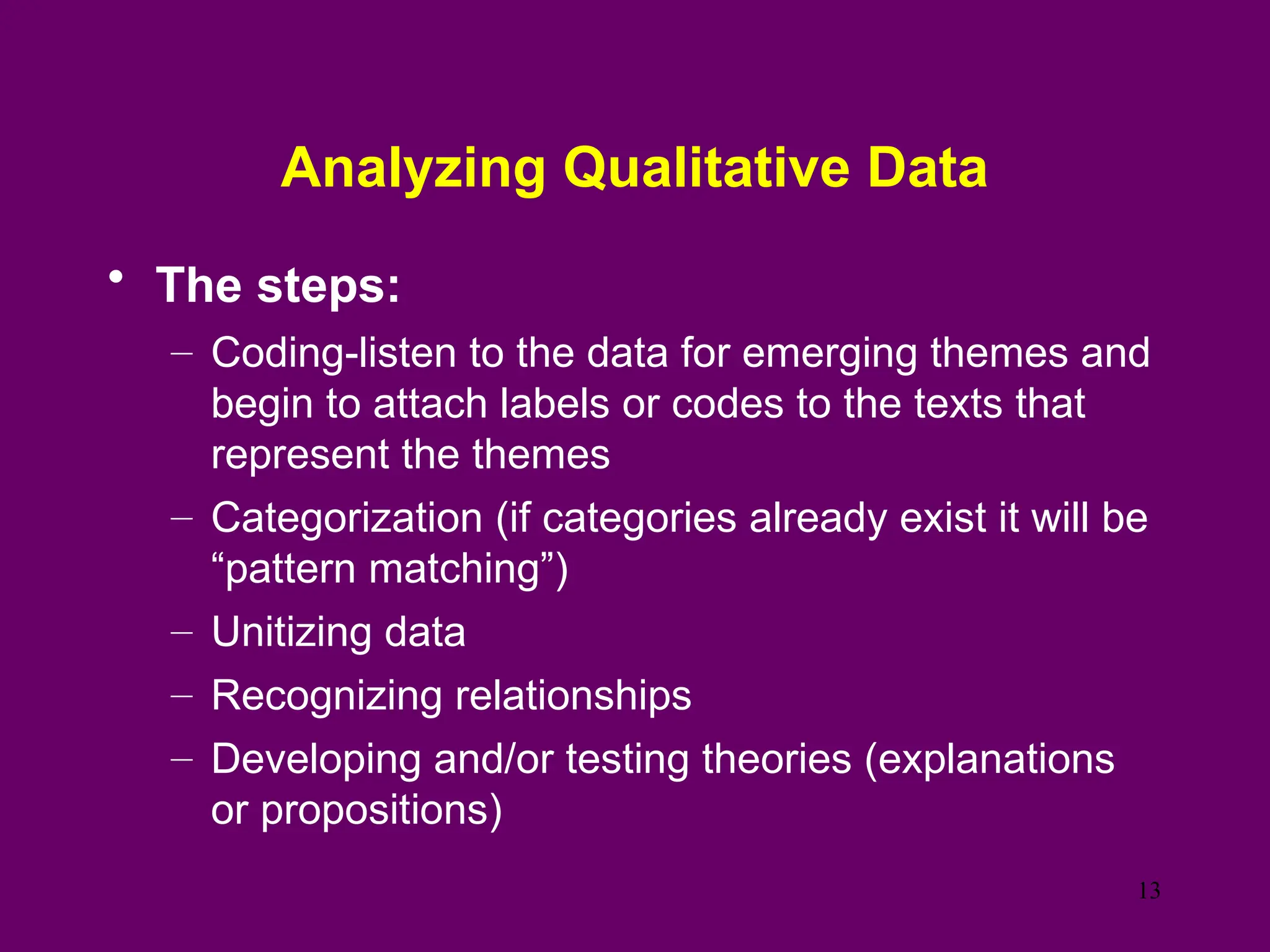 Analyzing Qualitative Data

• The steps:
– Coding-listen to the data for emerging themes and begin to attach labels or codes to the texts that represent the themes
– Categorization (if categories already exist it will be “pattern matching”)
– Unitizing data
– Recognizing relationships
– Developing and/or testing theories (explanations or propositions)

13